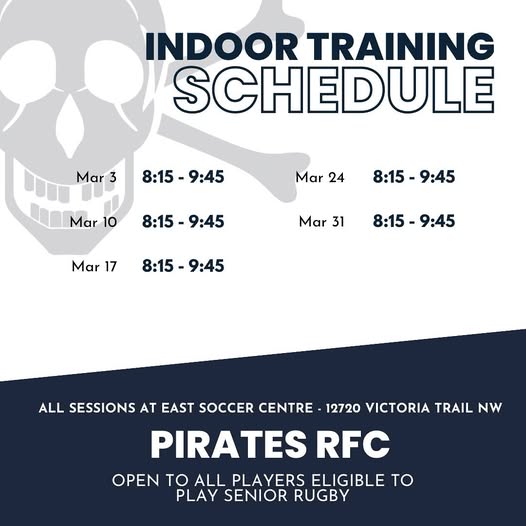 INDOOR TRAINING
SCHEDULE

Mar 3 8:15 - 9:45

Mar 10 8:15 - 9:45

Mar 17 8:15 - 9:45

Mar 24 8:15 - 9:45

Mar 31 8:15 - 9:45

ALL SESSIONS AT EAST SOCCER CENTRE - 12720 VICTORIA TRAIL NW

PIRATES RFC

OPEN TO ALL PLAYERS ELIGIBLE TO PLAY SENIOR RUGBY